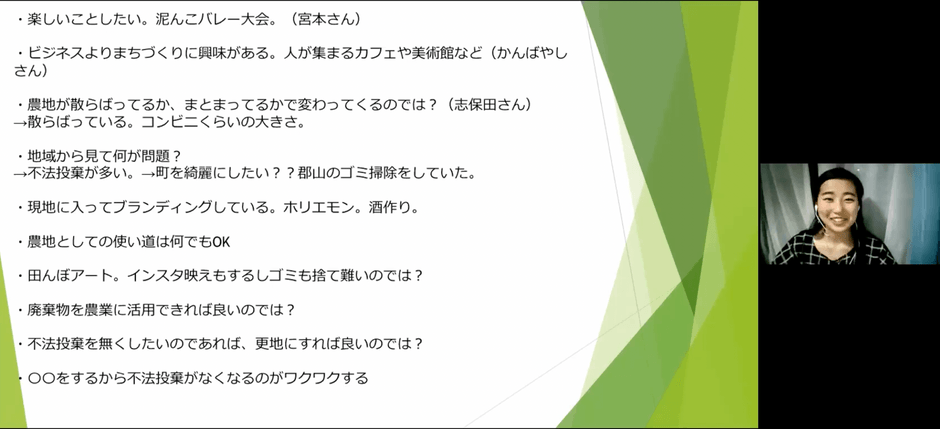 ・楽しいことしたい。泥んこバレー大会。（宮本さん）

・ビジネスよりまちづくりに興味がある。人が集まるカフェや美術館など（かんばやしさん）

・農地が散らばってるか、まとまってるかで変わってくるのでは？（志保田さん）
→散らばっている。コンビニくらいの大きさ。

・地域から見て何が問題？
→不法投棄が多い。→町を綺麗にしたい？？郡山のゴミ掃除をしていた。

・現地に入ってブランディングしている。ホリエモン。酒作り。

・農地としての使い道は何でもOK

・田んぼアート。インスタ映えもするしゴミも捨て難いのでは？

・廃棄物を農業に活用できれば良いのでは？

・不法投棄を無くしたいのであれば、更地にすれば良いのでは？

・〇〇をするから不法投棄がなくなるのがワクワクする